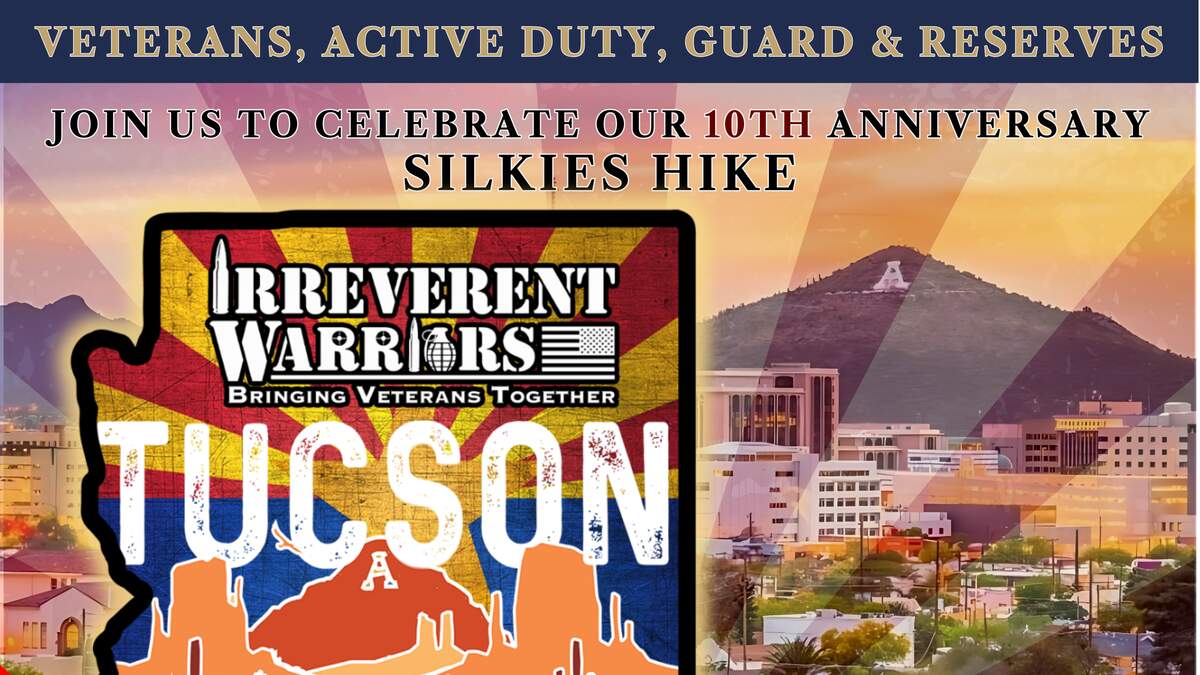 VETERANS, ACTIVE DUTY, GUARD & RESERVES

JOIN US TO CELEBRATE OUR 10TH ANNIVERSARY SILKIES HIKE

IRREVERENT WARRIORS

BRINGING VETERANS TOGETHER

TUCSON

A

A